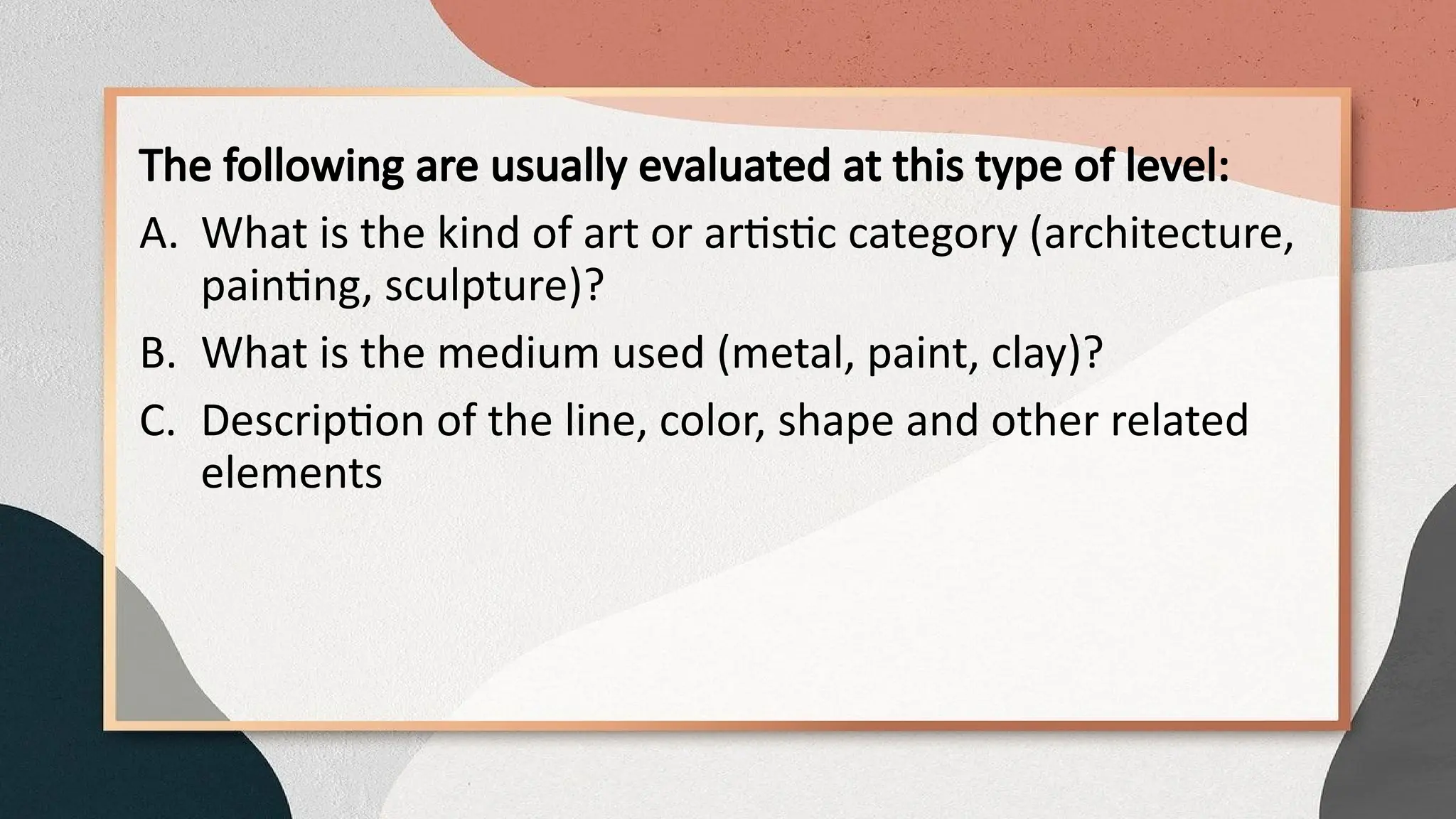 The following are usually evaluated at this type of level:

A. What is the kind of art or artistic category (architecture, painting, sculpture)?

B. What is the medium used (metal, paint, clay)?

C. Description of the line, color, shape and other related elements